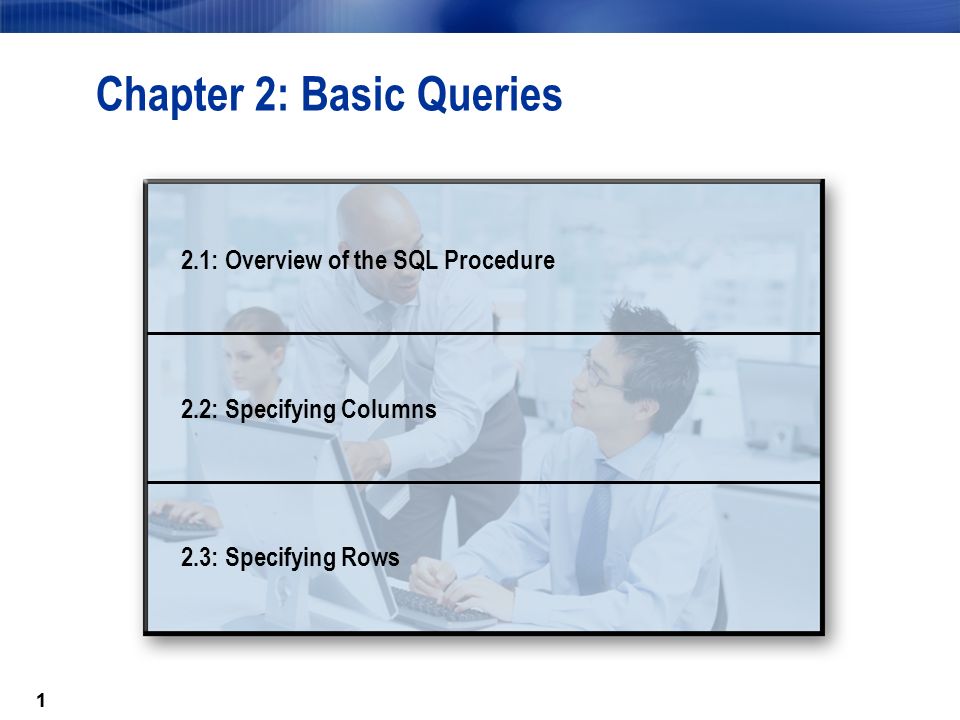 Chapter 2: Basic Queries

2.1: Overview of the SQL Procedure

2.2: Specifying Columns

2.3: Specifying Rows

1